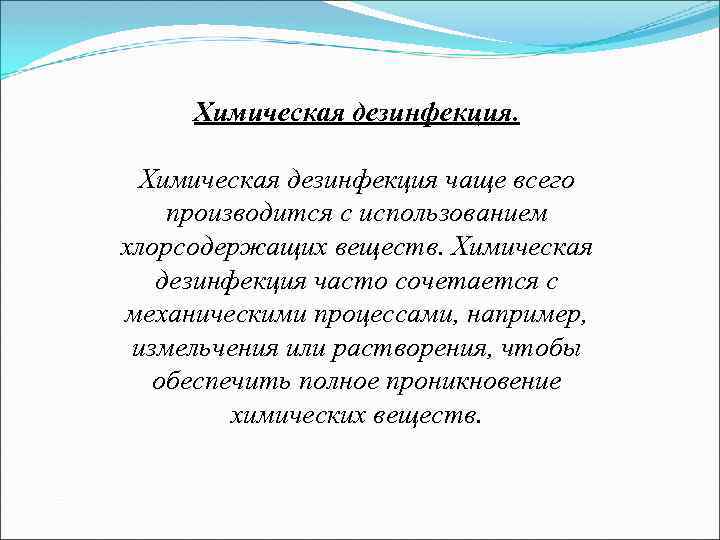 Химическая дезинфекция.

Химическая дезинфекция чаще всего производится с использованием хлорсодержащих веществ. Химическая дезинфекция часто сочетается с механическими процессами, например, измельчения или растворения, чтобы обеспечить полное проникновение химических веществ.